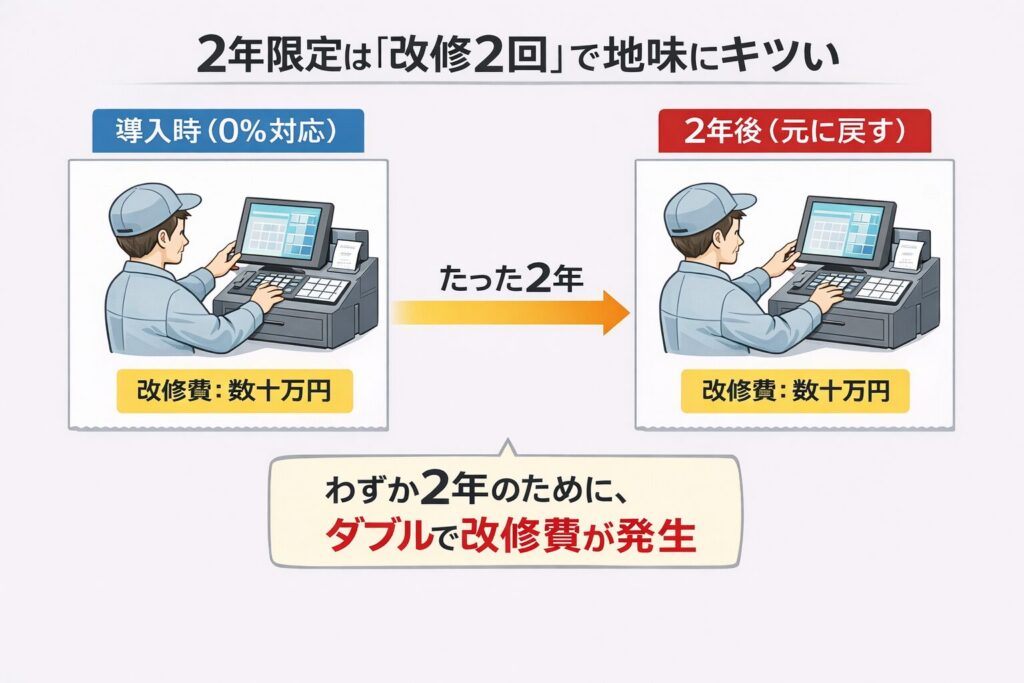 2年限定は「改修2回」で地味にキツい

導入時（0%対応）

改修費：数十万円

たった2年

2年後（元に戻す）

改修費：数十万円

わずか2年のために、
ダブルで改修費が発生